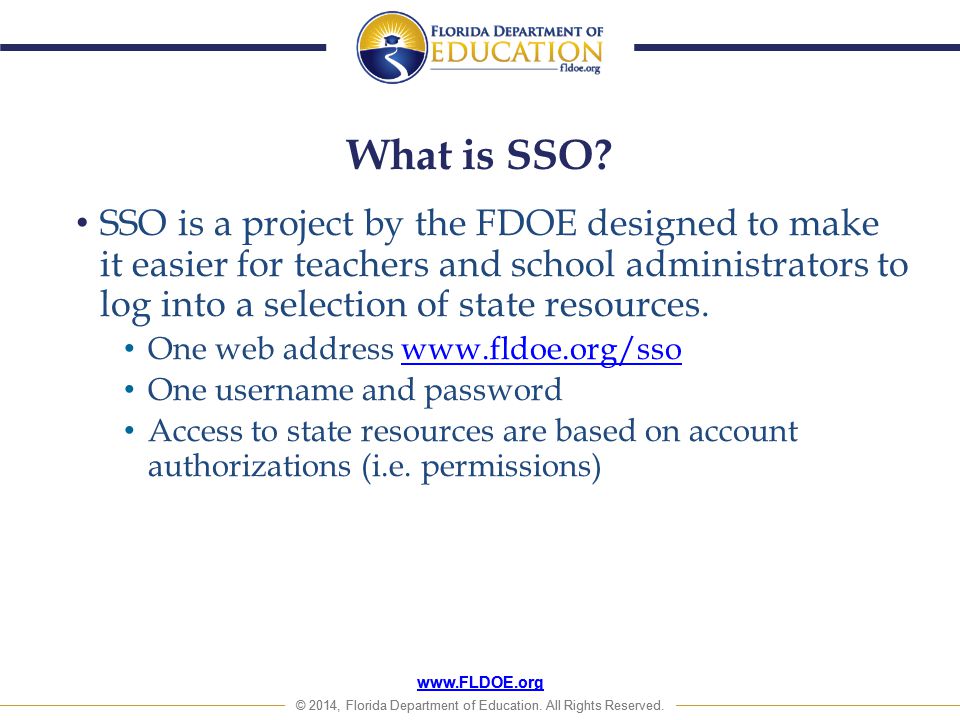 FLORIDA DEPARTMENT OF
EDUCATION
fldoe.org

What is SSO?

• SSO is a project by the FDOE designed to make it easier for teachers and school administrators to log into a selection of state resources.
  • One web address www.fldoe.org/sso
  • One username and password
  • Access to state resources are based on account authorizations (i.e. permissions)

www.FLDOE.org
© 2014, Florida Department of Education. All Rights Reserved.